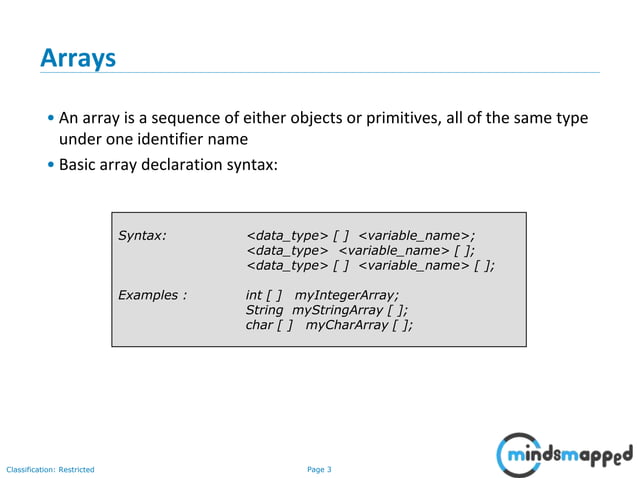 Arrays

• An array is a sequence of either objects or primitives, all of the same type under one identifier name

• Basic array declaration syntax:

Syntax: <data_type> [ ] <variable_name>;
<data_type> <variable_name> [ ];
<data_type> [ ] <variable_name> [ ];

Examples : int [ ] myIntegerArray;
String myStringArray [ ];
char [ ] myCharArray [ ];

Classification: Restricted

Page 3

mindsmapped